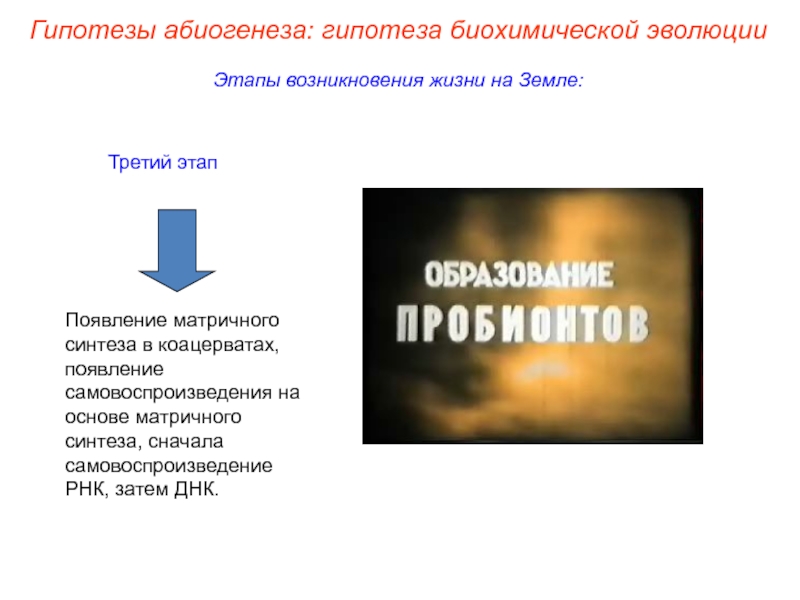 Гипотезы абиогенеза: гипотеза биохимической эволюции

Этапы возникновения жизни на Земле:

Третий этап

Появление матричного синтеза в коацерватах, появление самовоспроизведения на основе матричного синтеза, сначала самовоспроизведение РНК, затем ДНК.

ОБРАЗОВАНИЕ ПРОБИОНТОВ